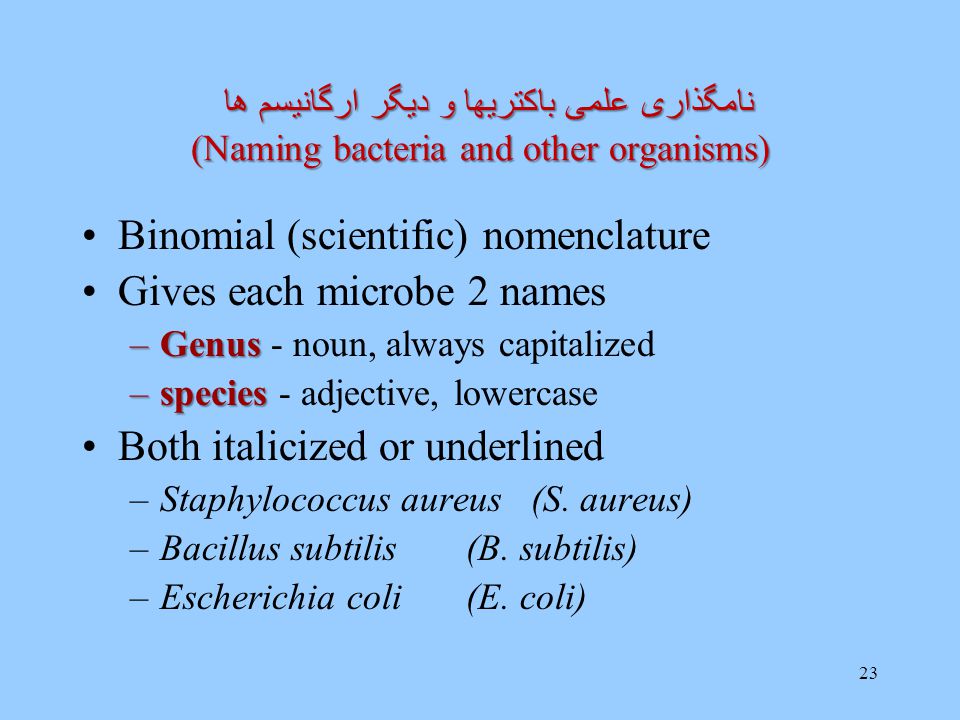 نامگذاری علمی باکتریها و دیگر ارگانیسم ها
(Naming bacteria and other organisms)

• Binomial (scientific) nomenclature
• Gives each microbe 2 names
– Genus - noun, always capitalized
– species - adjective, lowercase
• Both italicized or underlined
– Staphylococcus aureus (S. aureus)
– Bacillus subtilis (B. subtilis)
– Escherichia coli (E. coli)

23